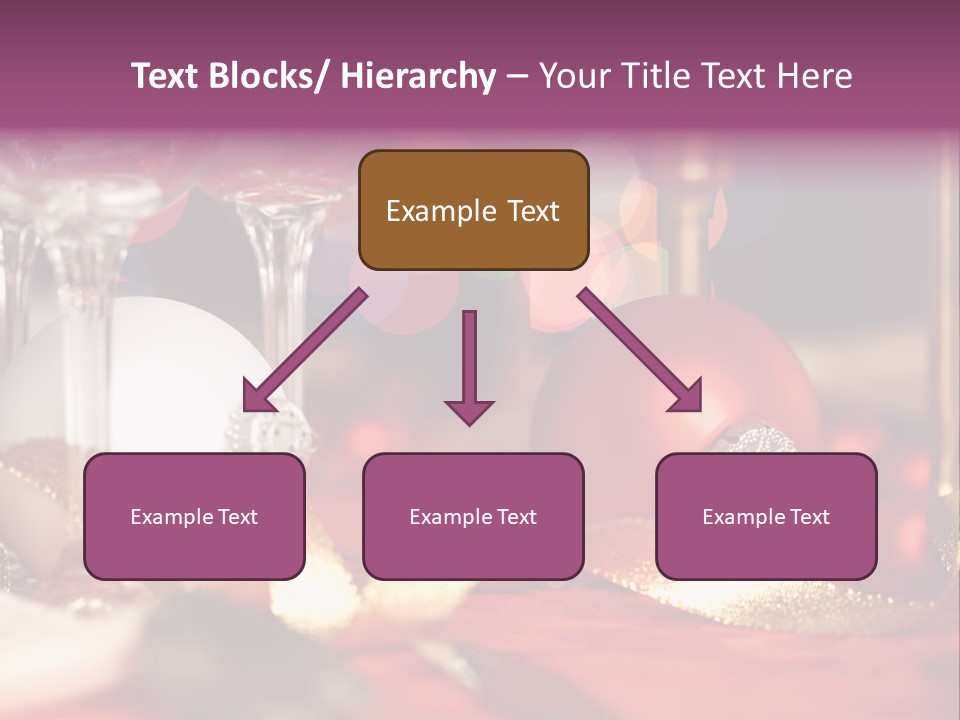 Text Blocks/ Hierarchy – Your Title Text Here

Example Text

Example Text

Example Text

Example Text